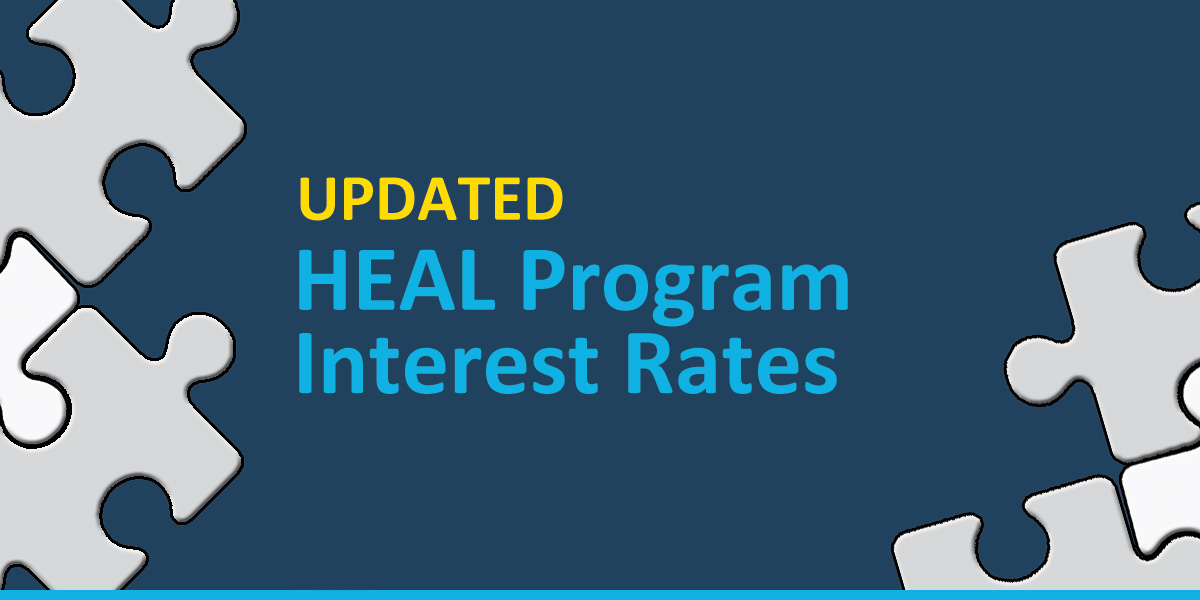 UPDATED
HEAL Program Interest Rates